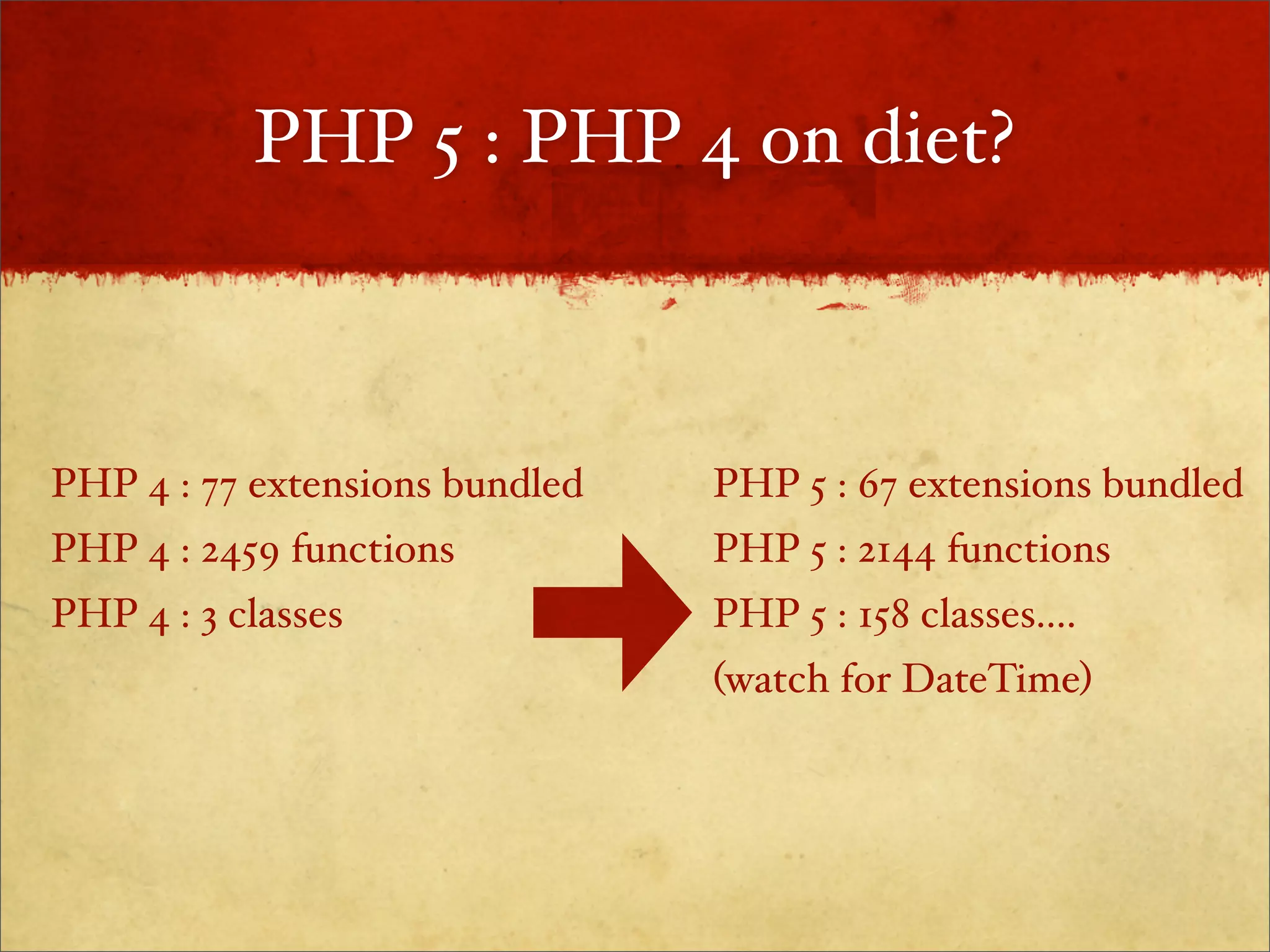 PHP 5 : PHP 4 on diet?

PHP 4 : 77 extensions bundled
PHP 4 : 2459 functions
PHP 4 : 3 classes

PHP 5 : 67 extensions bundled
PHP 5 : 2144 functions
PHP 5 : 158 classes....
(watch for DateTime)